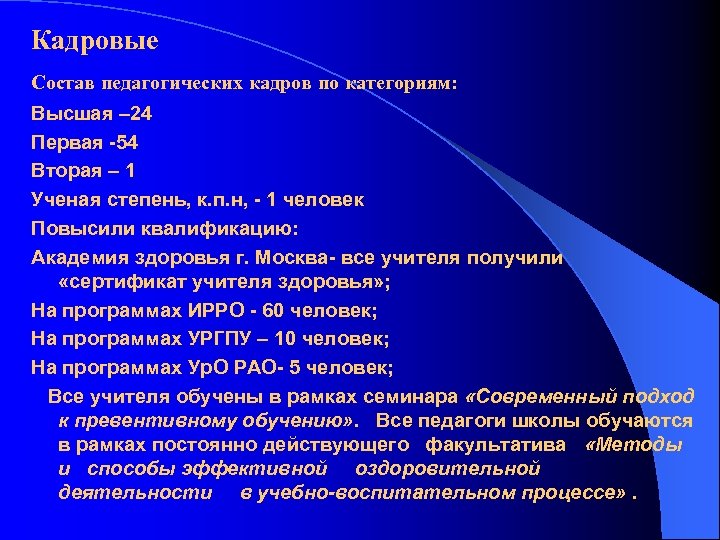 Кадровые

Состав педагогических кадров по категориям:

Высшая –24

Первая -54

Вторая – 1

Ученая степень, к.п.н, - 1 человек

Повысили квалификацию:

Академия здоровья г. Москва- все учителя получили «сертификат учителя здоровья»;

На программах ИРРО - 60 человек;

На программах УРГПУ – 10 человек;

На программах УрО РАО- 5 человек;

Все учителя обучены в рамках семинара «Современный подход к превентивному обучению». Все педагоги школы обучаются в рамках постоянно действующего факультатива «Методы и способы эффективной оздоровительной деятельности в учебно-воспитательном процессе» .